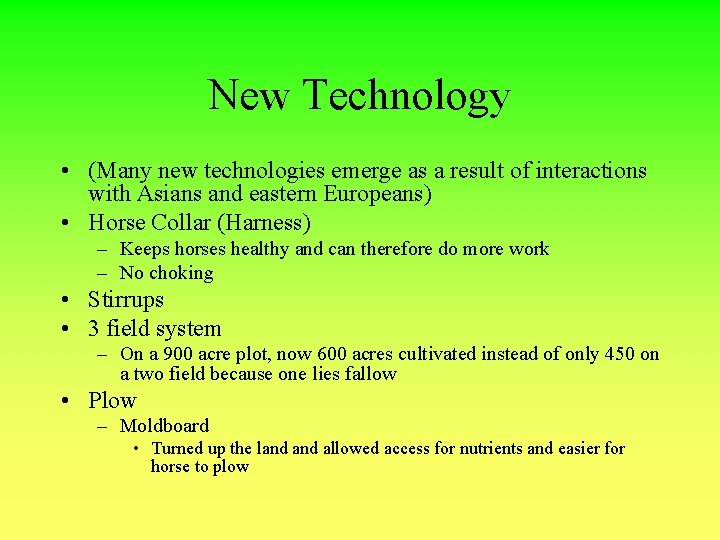 New Technology

• (Many new technologies emerge as a result of interactions with Asians and eastern Europeans)
• Horse Collar (Harness)
– Keeps horses healthy and can therefore do more work
– No choking
• Stirrups
• 3 field system
– On a 900 acre plot, now 600 acres cultivated instead of only 450 on a two field because one lies fallow
• Plow
– Moldboard
• Turned up the land and allowed access for nutrients and easier for horse to plow